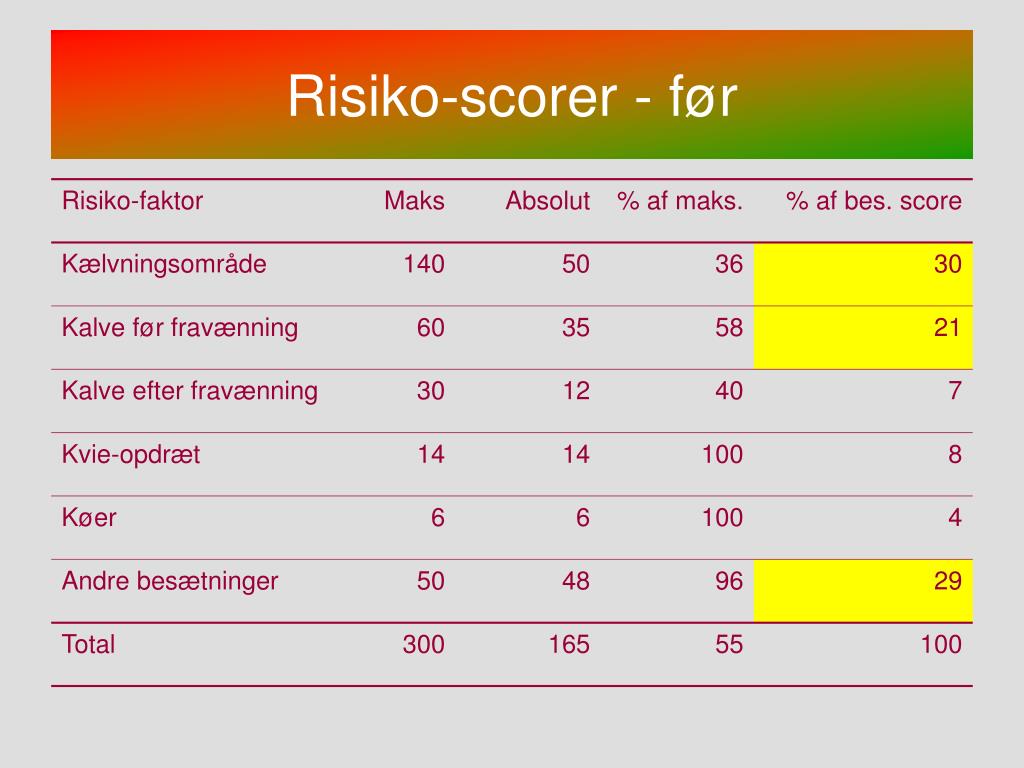 Risiko-scorer - før

| Risiko-faktor | Maks | Absolut | % af maks. | % af bes. score |
|---|---|---|---|---|
| Kælvningsområde | 140 | 50 | 36 | 30 |
| Kalve før fravænning | 60 | 35 | 58 | 21 |
| Kalve efter fravænning | 30 | 12 | 40 | 7 |
| Kvie-opdræt | 14 | 14 | 100 | 8 |
| Køer | 6 | 6 | 100 | 4 |
| Andre besætninger | 50 | 48 | 96 | 29 |
| Total | 300 | 165 | 55 | 100 |